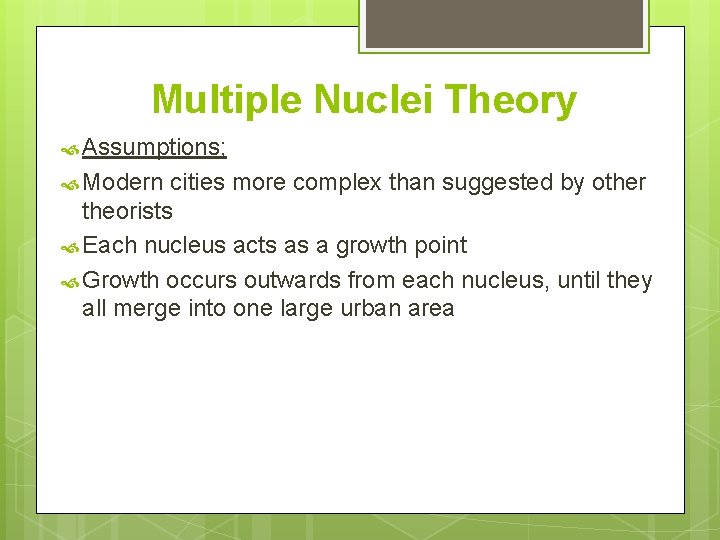 Multiple Nuclei Theory

Assumptions;

Modern cities more complex than suggested by other theorists

Each nucleus acts as a growth point

Growth occurs outwards from each nucleus, until they all merge into one large urban area